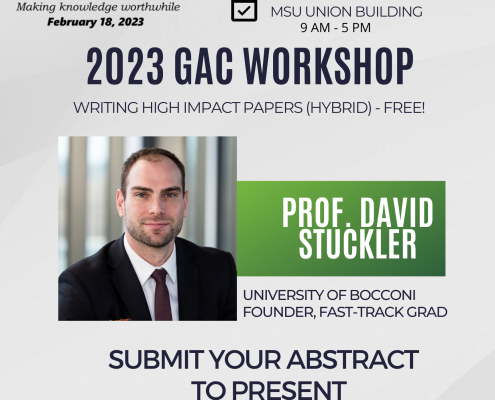 Making knowledge worthwhile
February 18, 2023

MSU UNION BUILDING
9 AM - 5 PM

2023 GAC WORKSHOP

WRITING HIGH IMPACT PAPERS (HYBRID) - FREE!

PROF. DAVID STUCKLER

UNIVERSITY OF BOCCONI
FOUNDER, FAST-TRACK GRAD

SUBMIT YOUR ABSTRACT TO PRESENT